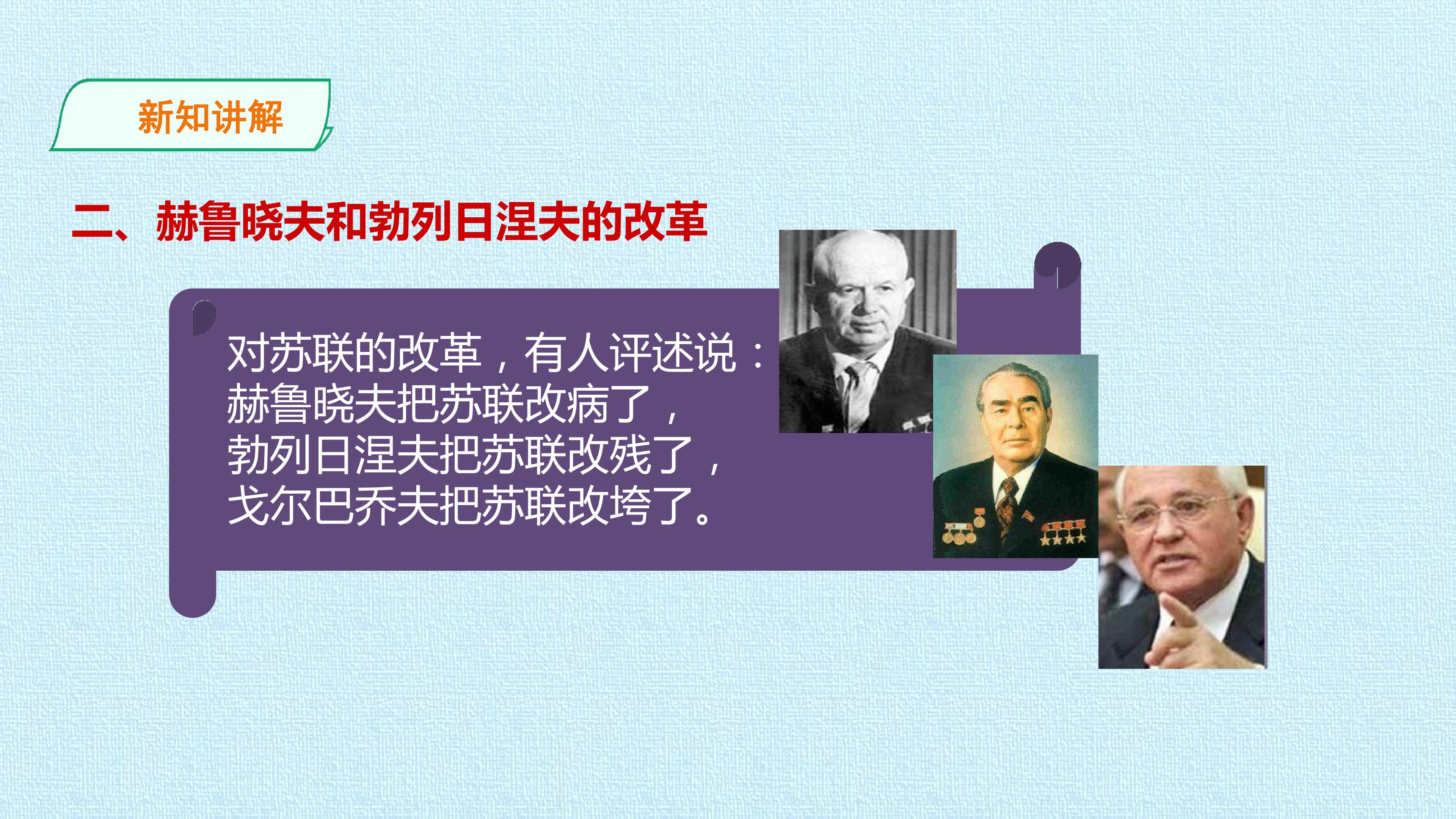 新知讲解

二、赫鲁晓夫和勃列日涅夫的改革

对苏联的改革，有人评述说：
赫鲁晓夫把苏联改病了，
勃列日涅夫把苏联改残了，
戈尔巴乔夫把苏联改垮了。